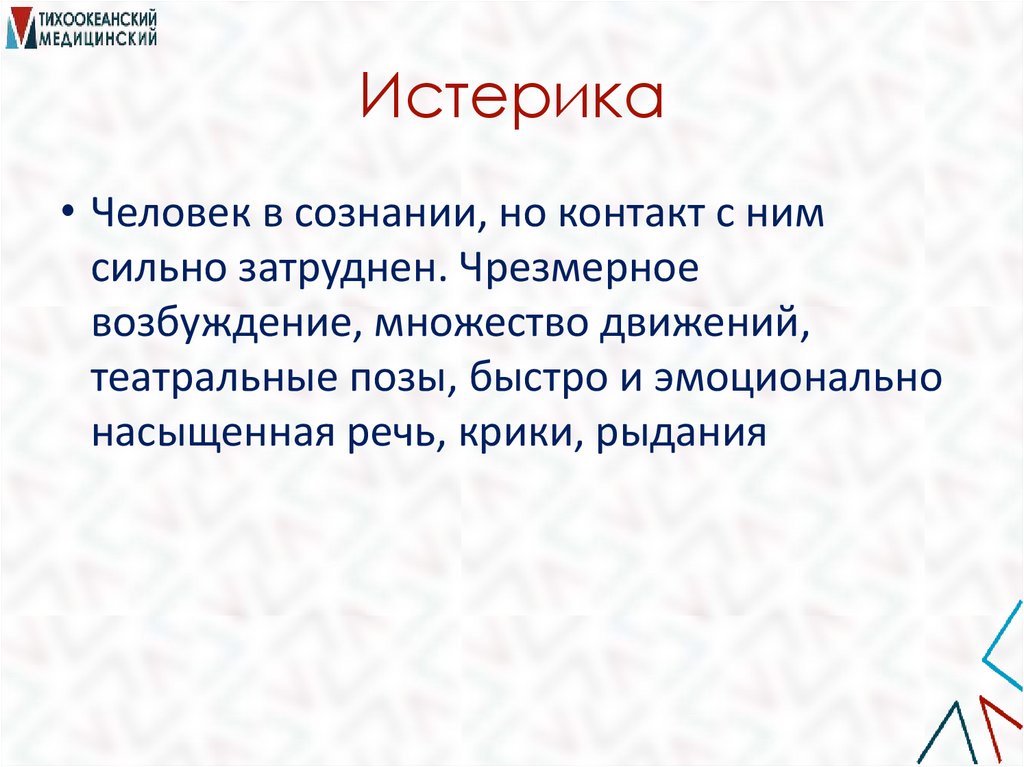 ТИХООКЕАНСКИЙ МЕДИЦИНСКИЙ

Истерика

• Человек в сознании, но контакт с ним сильно затруднен. Чрезмерное возбуждение, множество движений, театральные позы, быстро и эмоционально насыщенная речь, крики, рыдания